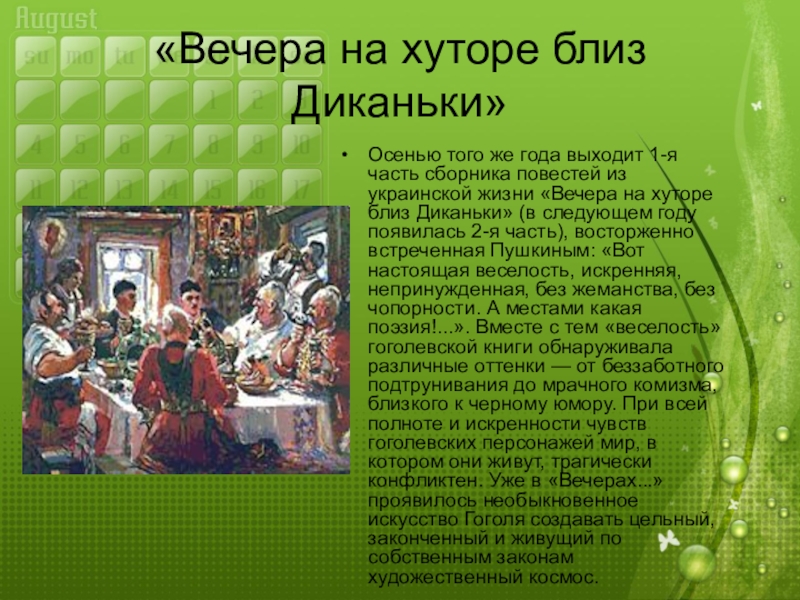 August

su mo tu

1 2

4 5 6 7 8 9 10

11 12 13 14 15 16 17

«Вечера на хуторе близ Диканьки»

• Осенью того же года выходит 1-я часть сборника повестей из украинской жизни «Вечера на хуторе близ Диканьки» (в следующем году появилась 2-я часть), восторженно встреченная Пушкиным: «Вот настоящая веселость, искренняя, непринужденная, без жеманства, без чопорности. А местами какая поэзия!...». Вместе с тем «веселость» гоголевской книги обнаруживала различные оттенки — от беззаботного подтрунивания до мрачного комизма, близкого к черному юмору. При всей полноте и искренности чувств гоголевских персонажей мир, в котором они живут, трагически конфликтен. Уже в «Вечерах...» проявилось необыкновенное искусство Гоголя создавать цельный, законченный и живущий по собственным законам художественный космос.